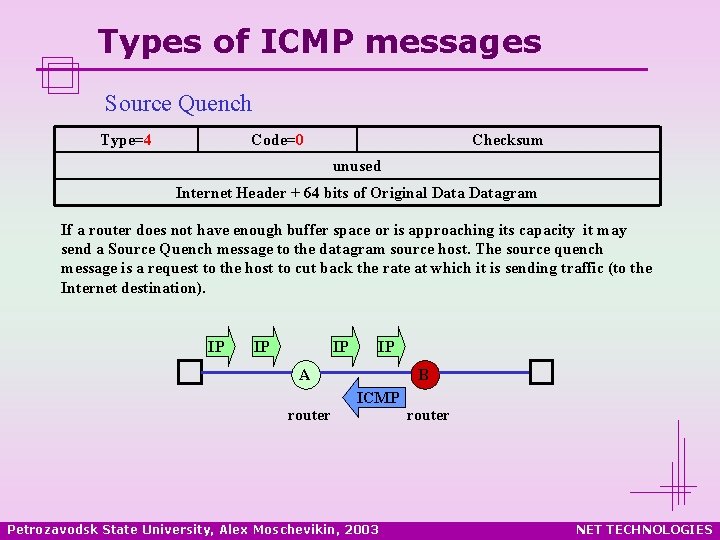 Types of ICMP messages

Source Quench

| Type=4 | Code=0 | Checksum |
|---|---|---|
| unused | | |
| Internet Header + 64 bits of Original Data Datagram | | |

If a router does not have enough buffer space or is approaching its capacity it may send a Source Quench message to the datagram source host. The source quench message is a request to the host to cut back the rate at which it is sending traffic (to the Internet destination).

IP IP IP IP

A B

ICMP

router router

Petrozavodsk State University, Alex Moschevikin, 2003

NET TECHNOLOGIES